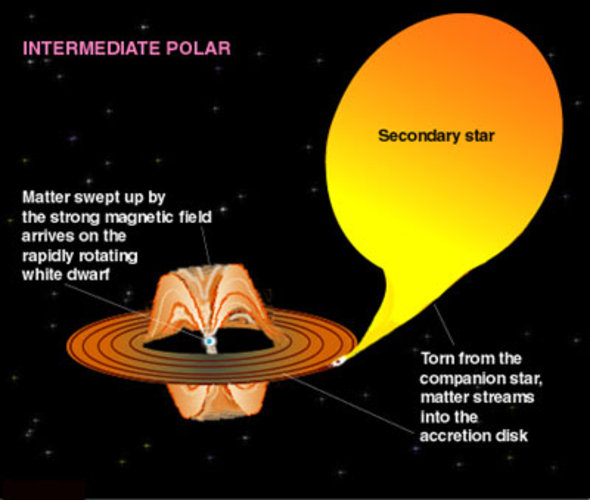 INTERMEDIATE POLAR

Secondary star

Matter swept up by the strong magnetic field arrives on the rapidly rotating white dwarf

Torn from the companion star, matter streams into the accretion disk